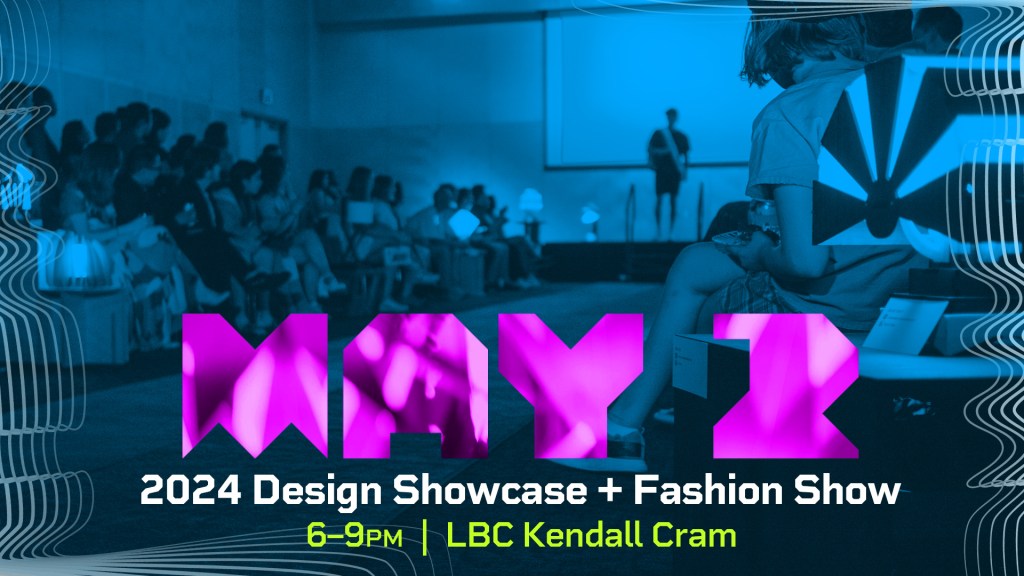 MAY 2

2024 Design Showcase + Fashion Show

6–9PM | LBC Kendall Cram